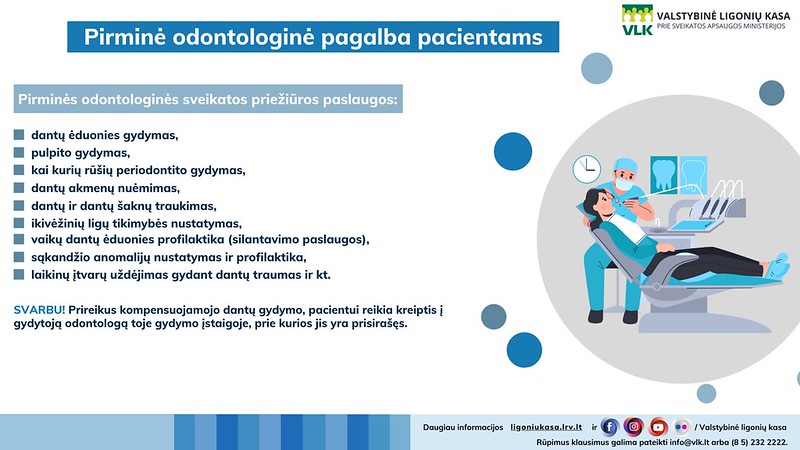 VLK VALSTYBINĖ LIGONIŲ KASA PRIE SVEIKATOS APSAUGOS MINISTERIJOS

Pirminė odontologinė pagalba pacientams

Pirminės odontologinės sveikatos priežiūros paslaugos:

dantų ėduonies gydymas,
pulpito gydymas,
kai kurių rūšių periodontito gydymas,
dantų akmenų nuėmimas,
dantų ir dantų šaknų traukimas,
ikivėžinių ligų tikimybės nustatymas,
vaikų dantų ėduonies profilaktika (silantavimo paslaugos),
sąkandžio anomalijų nustatymas ir profilaktika,
laikinų įtvarų uždėjimas gydant dantų traumas ir kt.

SVARBU! Prireikus kompensuojamojo dantų gydymo, pacientui reikia kreiptis į gydytoją odontologą toje gydymo įstaigoje, prie kurios jis yra prisirašęs.

Daugiau informacijos ligoniukasa.lrv.lt ir / Valstybinė ligonių kasa
Rūpimus klausimus galima pateikti info@vlk.lt arba (8 5) 232 2222.